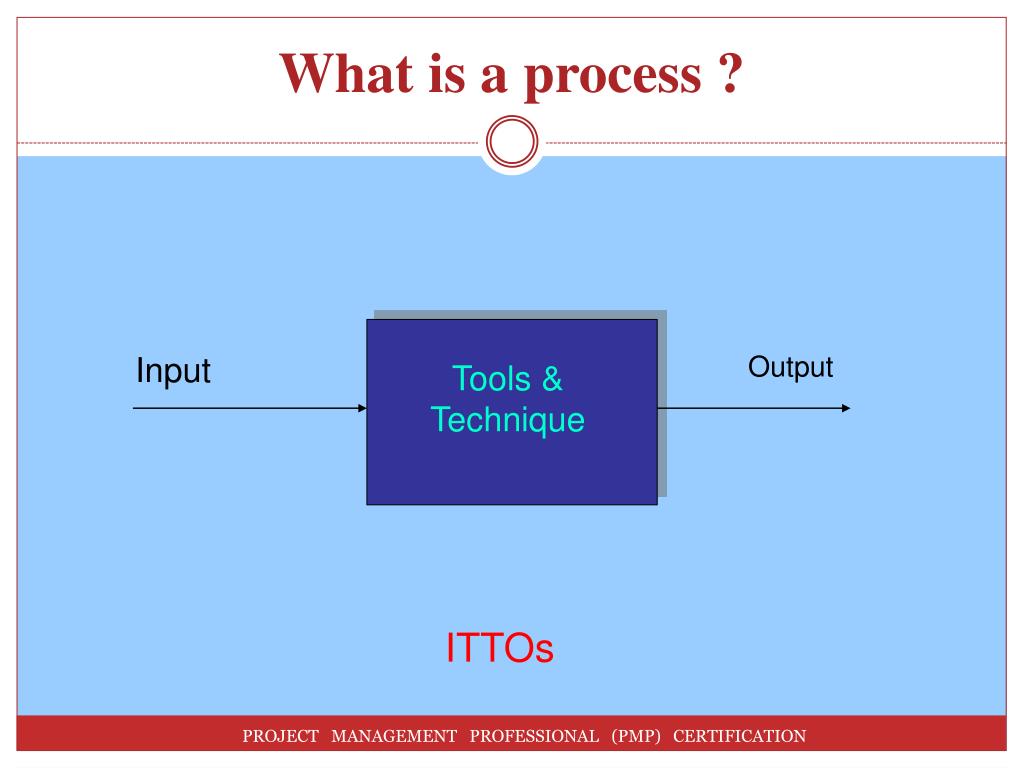 What is a process ?

Input

Tools & Technique

Output

ITTOs

PROJECT MANAGEMENT PROFESSIONAL (PMP) CERTIFICATION